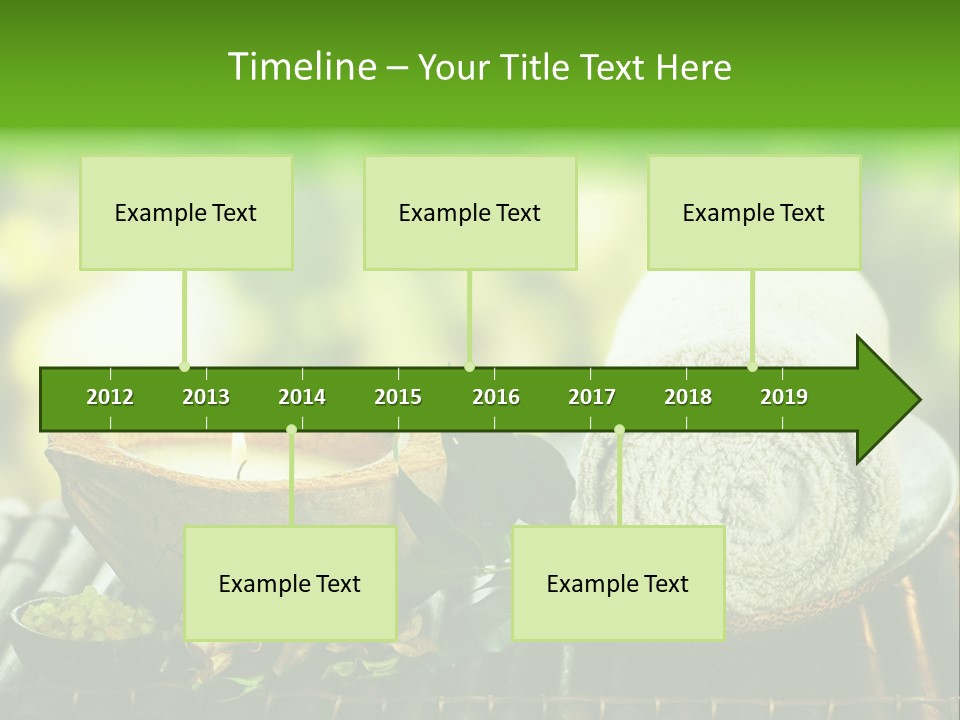 Timeline – Your Title Text Here

Example Text

Example Text

Example Text

2012 2013 2014 2015 2016 2017 2018 2019

Example Text

Example Text